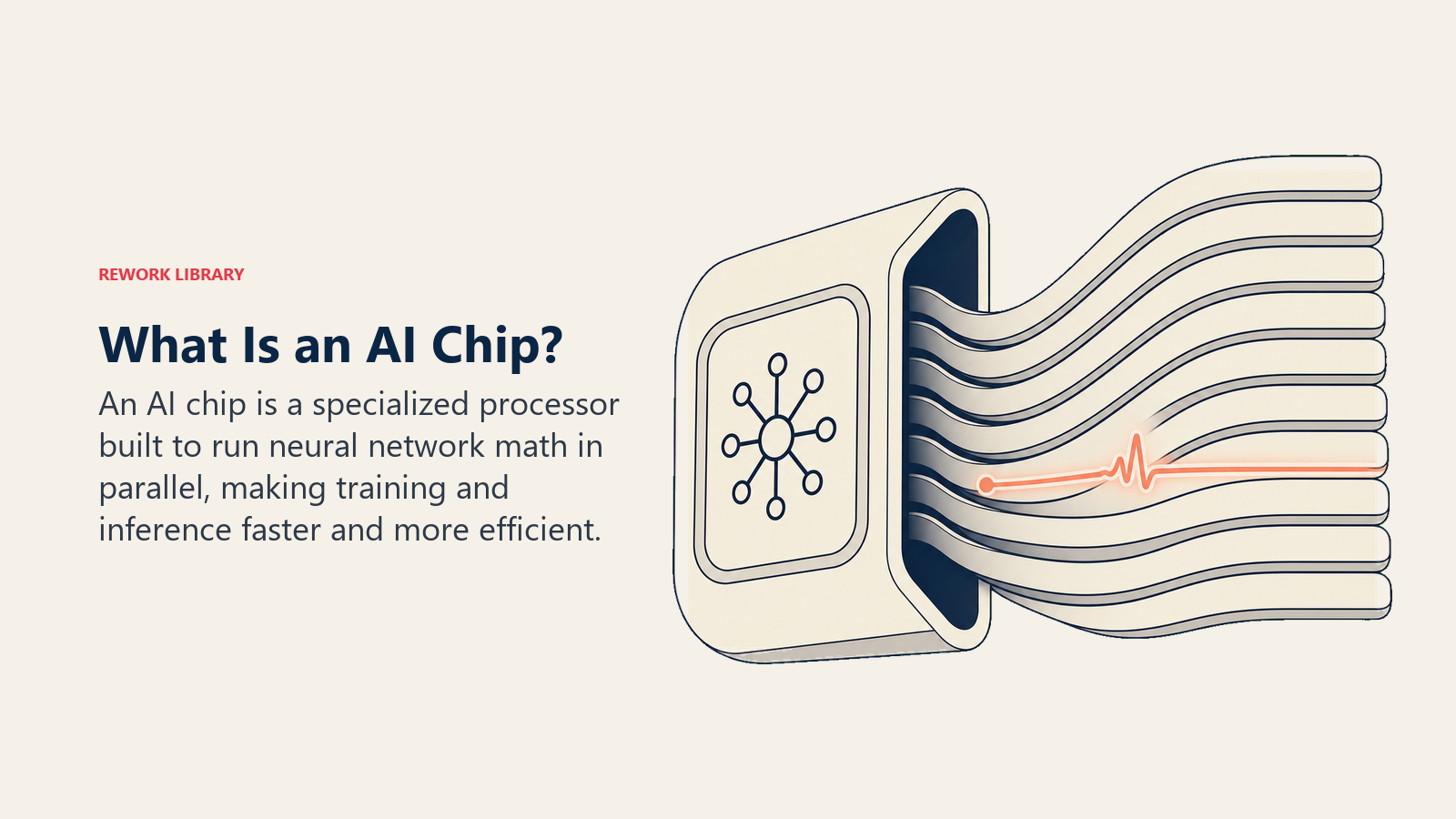 REWORK LIBRARY

What Is an AI Chip?

An AI chip is a specialized processor built to run neural network math in parallel, making training and inference faster and more efficient.